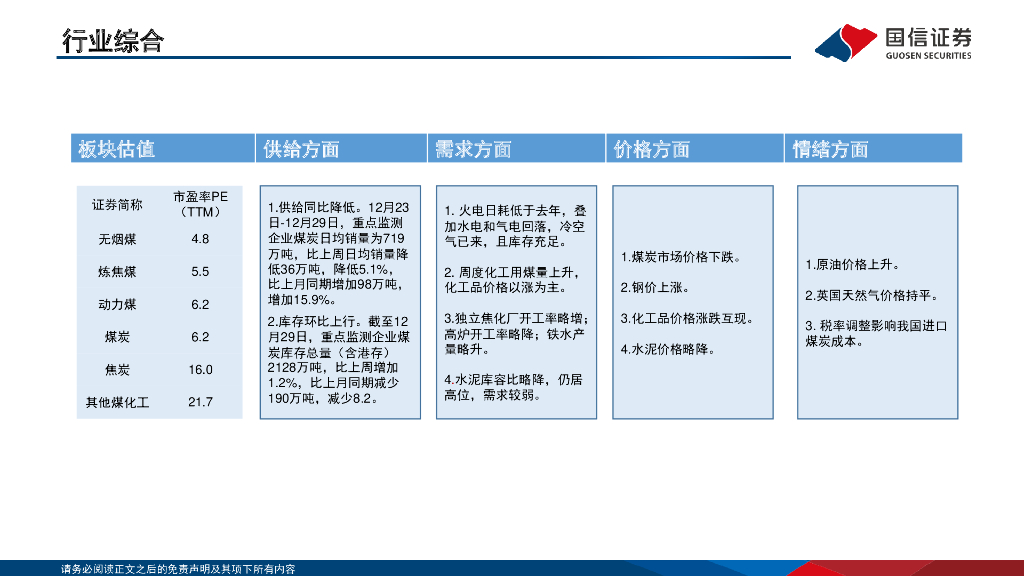 行业综合

国信证券
GUOSEN SECURITIES

板块估值

| 证券简称 | 市盈率PE（TTM） |
|---|---|
| 无烟煤 | 4.8 |
| 炼焦煤 | 5.5 |
| 动力煤 | 6.2 |
| 煤炭 | 6.2 |
| 焦炭 | 16.0 |
| 其他煤化工 | 21.7 |

供给方面

1.供给同比降低。12月23日-12月29日，重点监测企业煤炭日均销量为719万吨，比上周日均销量降低36万吨，降低5.1%，比上月同期增加98万吨，增加15.9%。

2.库存环比上行。截至12月29日，重点监测企业煤炭库存总量（含港存）2128万吨，比上周增加1.2%，比上月同期减少190万吨，减少8.2。

需求方面

1. 火电日耗低于去年，叠加水电和气电回落，冷空气已来，且库存充足。

2. 周度化工用煤量上升，化工品价格以涨为主。

3.独立焦化厂开工率略增；高炉开工率略降；铁水产量略升。

4.水泥库容比略降，仍居高位，需求较弱。

价格方面

1.煤炭市场价格下跌。

2.钢价上涨。

3.化工品价格涨跌互现。

4.水泥价格略降。

情绪方面

1.原油价格上升。

2.英国天然气价格持平。

3. 税率调整影响我国进口煤炭成本。

请务必阅读正文之后的免责声明及其项下所有内容